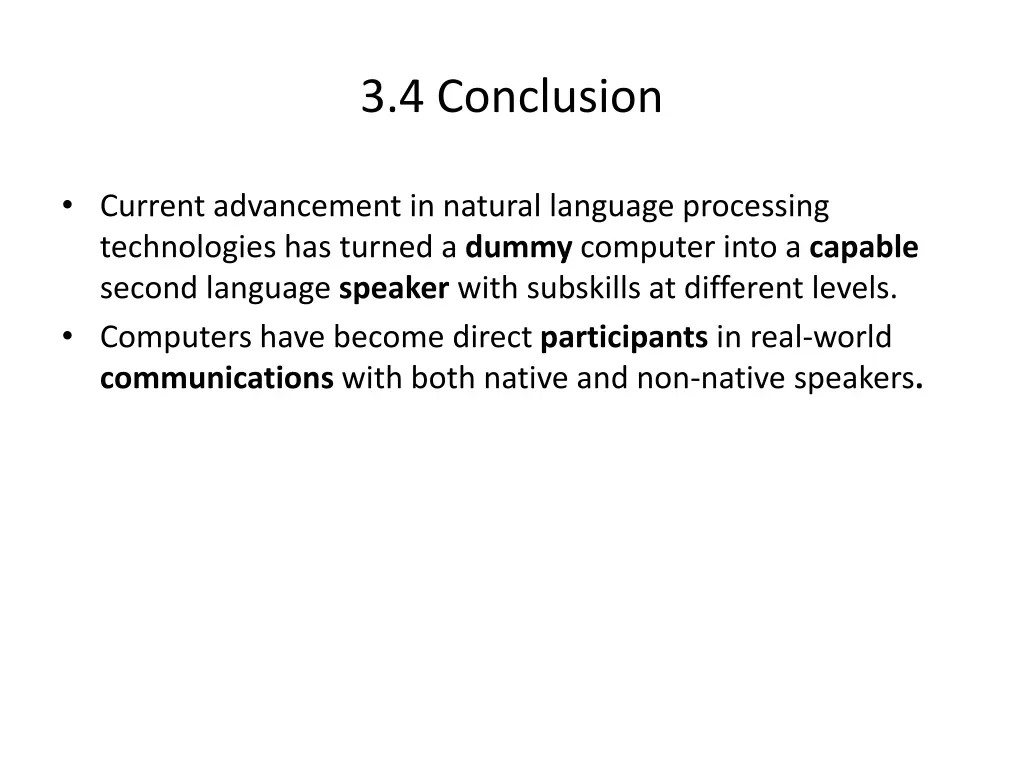 3.4 Conclusion

• Current advancement in natural language processing technologies has turned a dummy computer into a capable second language speaker with subskills at different levels.
• Computers have become direct participants in real-world communications with both native and non-native speakers.